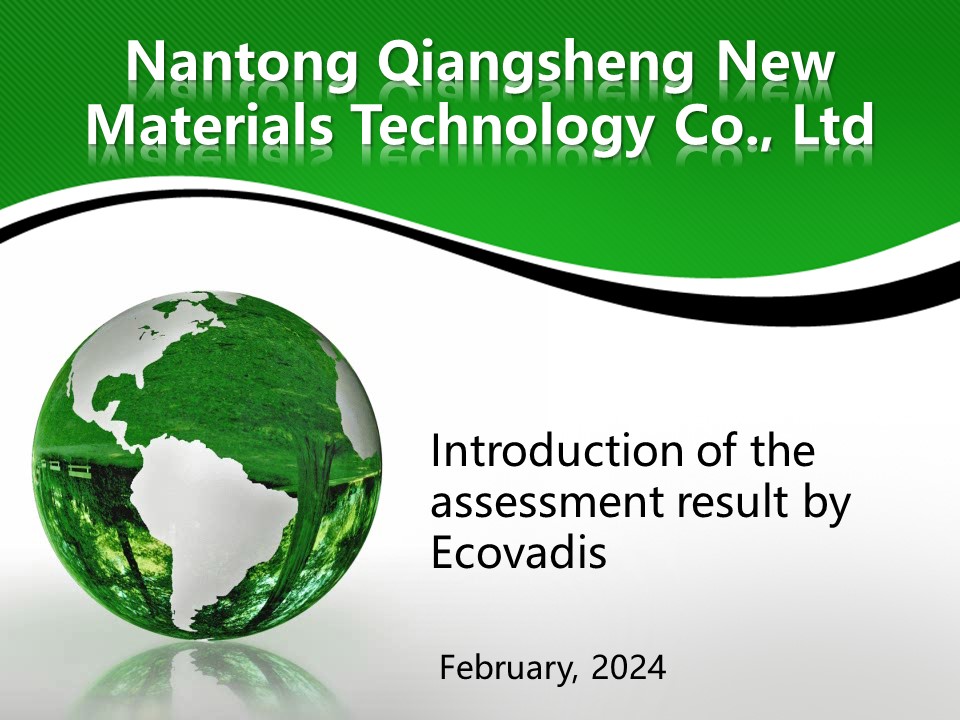 Nantong Qiangsheng New Materials Technology Co., Ltd

Introduction of the assessment result by Ecovadis

February, 2024